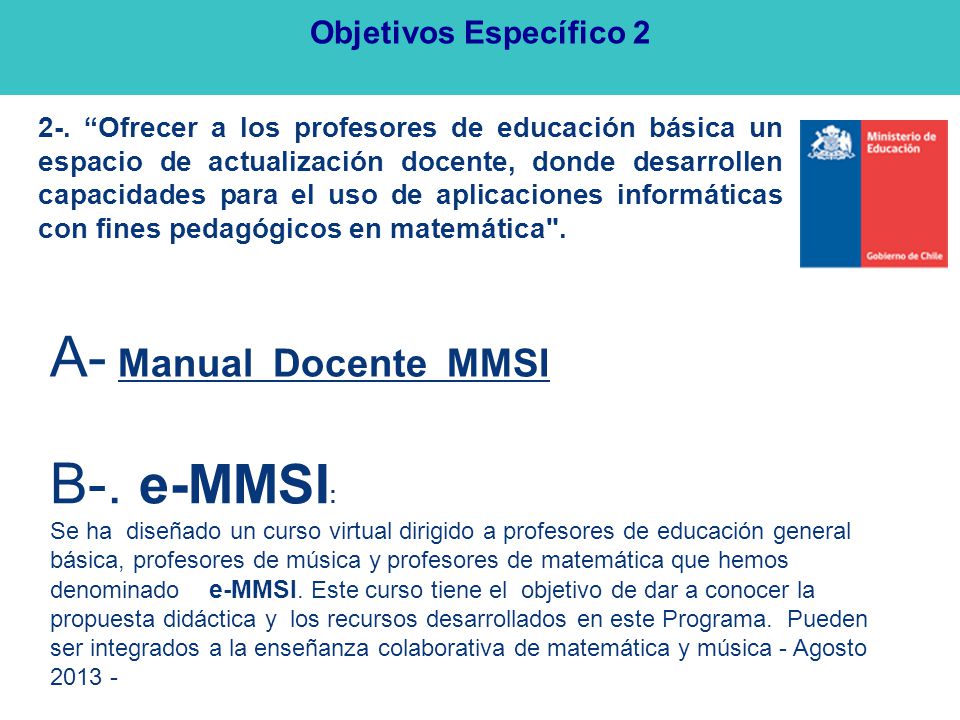 Objetivos Específico 2

2-. “Ofrecer a los profesores de educación básica un espacio de actualización docente, donde desarrollen capacidades para el uso de aplicaciones informáticas con fines pedagógicos en matemática".

Ministerio de Educación

Gobierno de Chile

A- Manual Docente MMSI

B-. e-MMSI:
Se ha diseñado un curso virtual dirigido a profesores de educación general básica, profesores de música y profesores de matemática que hemos denominado e-MMSI. Este curso tiene el objetivo de dar a conocer la propuesta didáctica y los recursos desarrollados en este Programa. Pueden ser integrados a la enseñanza colaborativa de matemática y música - Agosto 2013 -